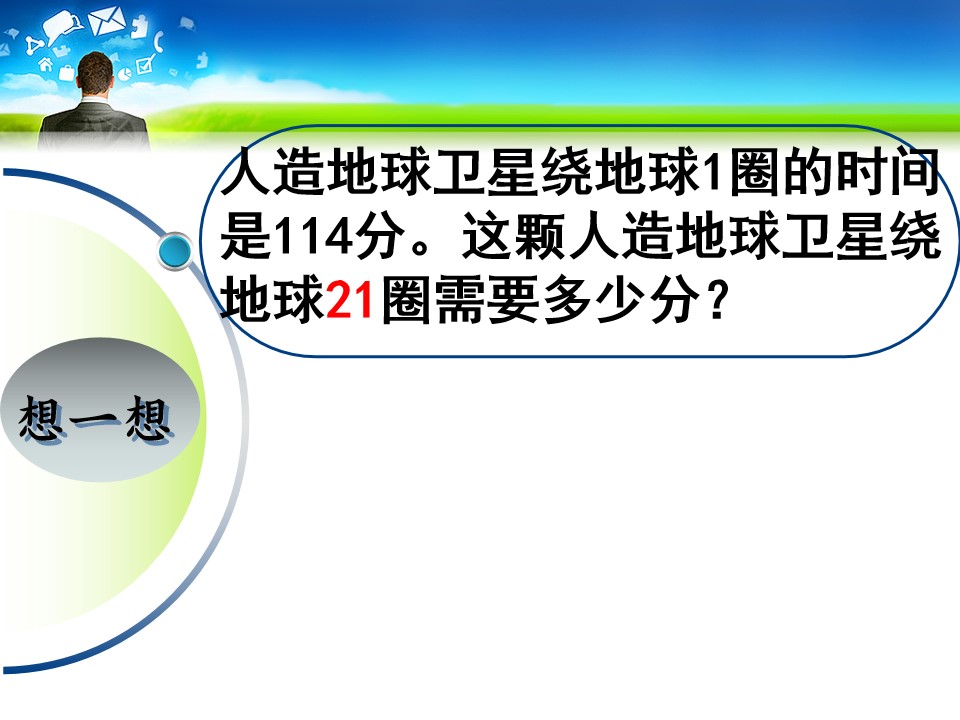 人造地球卫星绕地球1圈的时间是114分。这颗人造地球卫星绕地球21圈需要多少分？

想一想